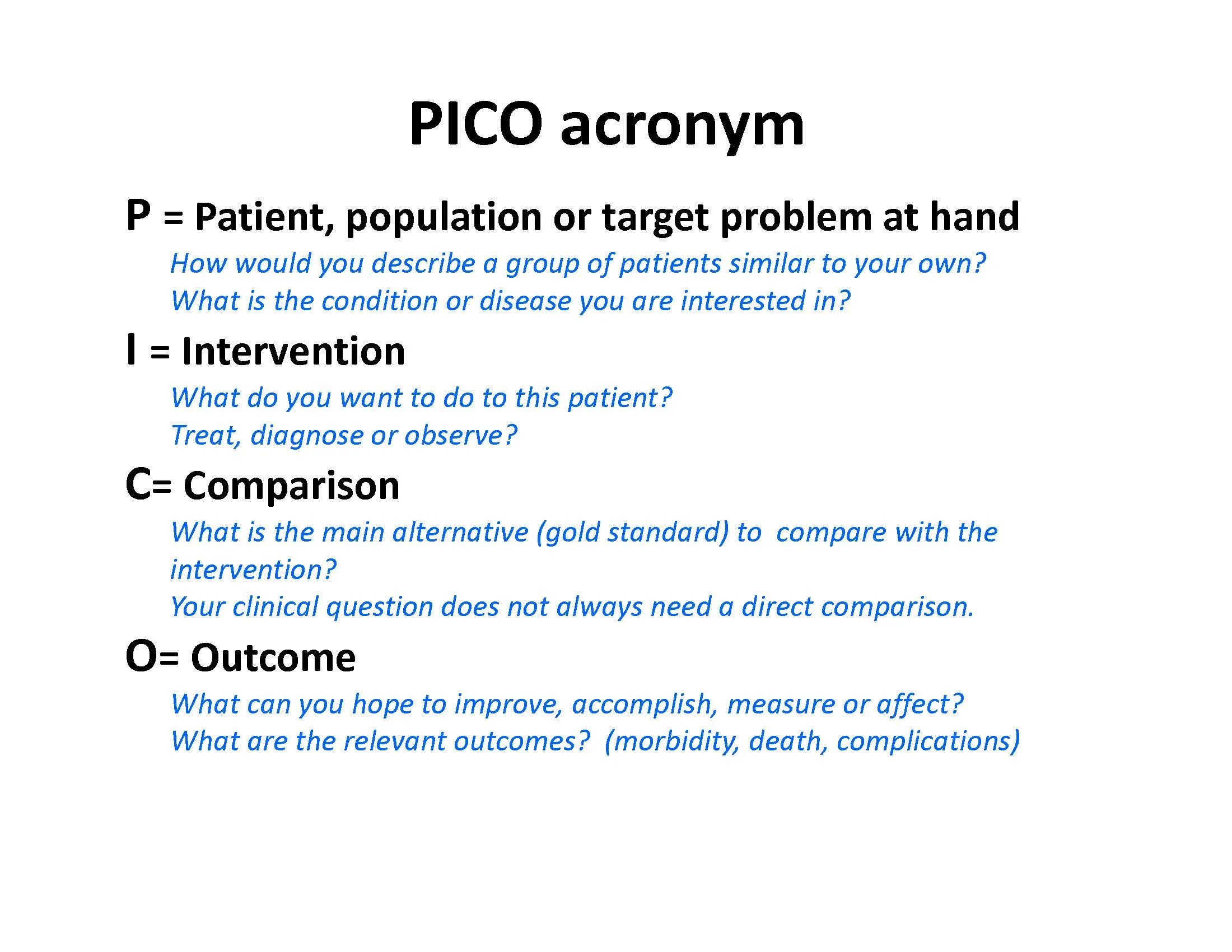 PICO acronym

P = Patient, population or target problem at hand

How would you describe a group of patients similar to your own?
What is the condition or disease you are interested in?

I = Intervention

What do you want to do to this patient?
Treat, diagnose or observe?

C= Comparison

What is the main alternative (gold standard) to compare with the intervention?
Your clinical question does not always need a direct comparison.

O= Outcome

What can you hope to improve, accomplish, measure or affect?
What are the relevant outcomes? (morbidity, death, complications)